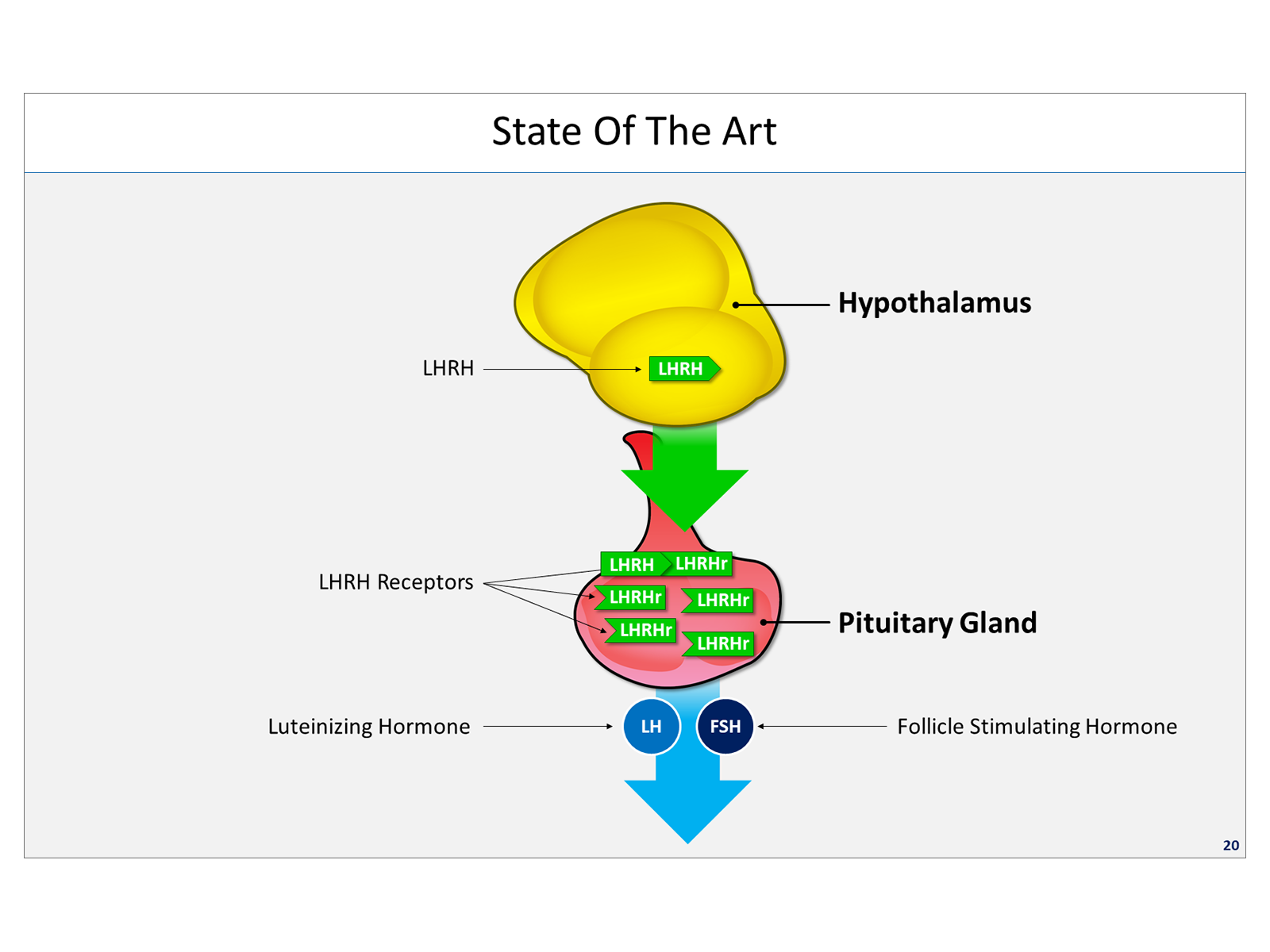 State Of The Art

Hypothalamus

LHRH

LHRH

LHRH Receptors

LHRH LHRHr

LHRHr

LHRHr

LHRHr

LHRHr

Pituitary Gland

Luteinizing Hormone

LH

FSH

Follicle Stimulating Hormone

20